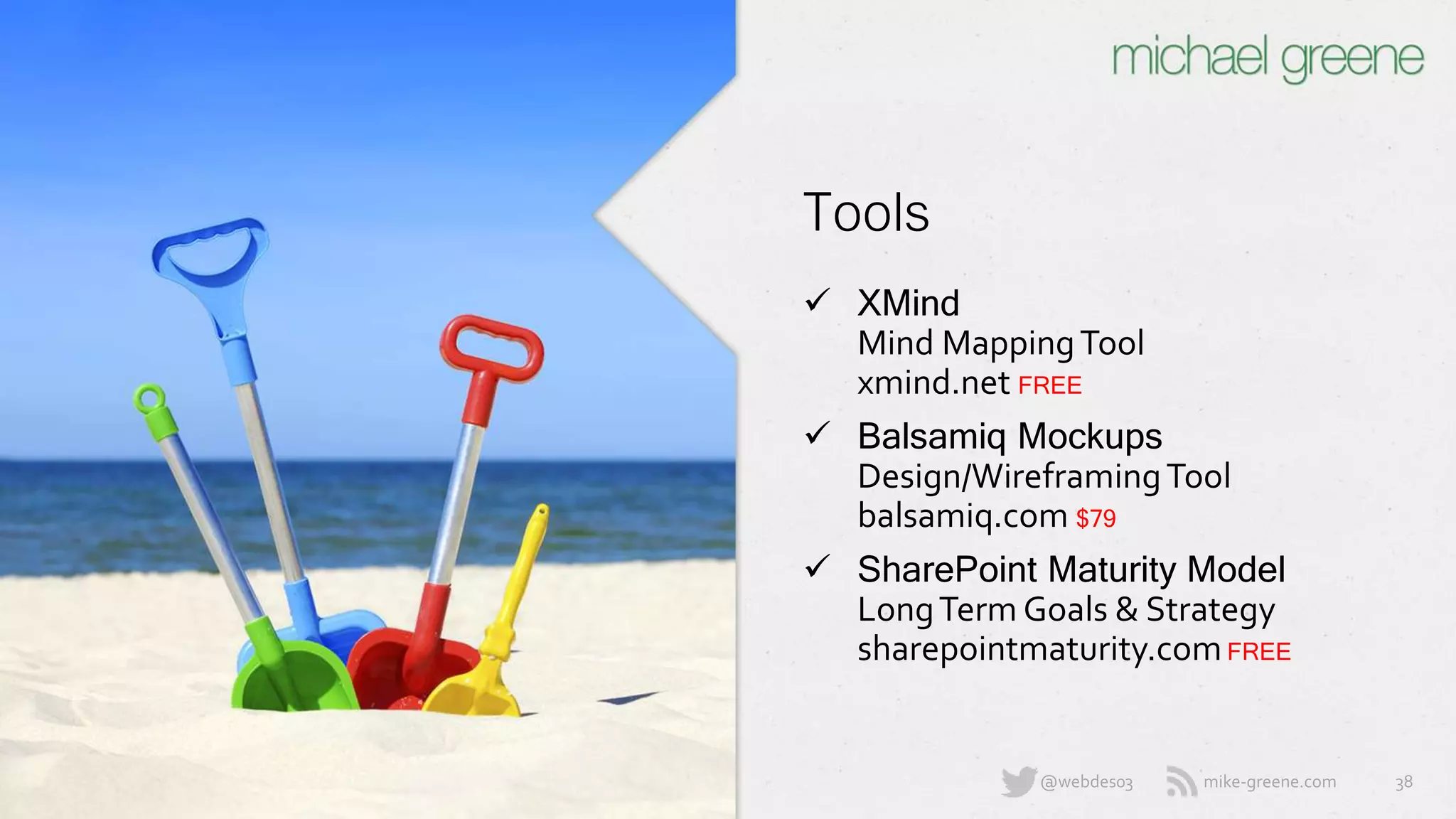 michael greene

Tools

✓ XMind
Mind Mapping Tool
xmind.net FREE

✓ Balsamiq Mockups
Design/Wireframing Tool
balsamiq.com $79

✓ SharePoint Maturity Model
Long Term Goals & Strategy
sharepointmaturity.com FREE

@webdes03 mike-greene.com 38